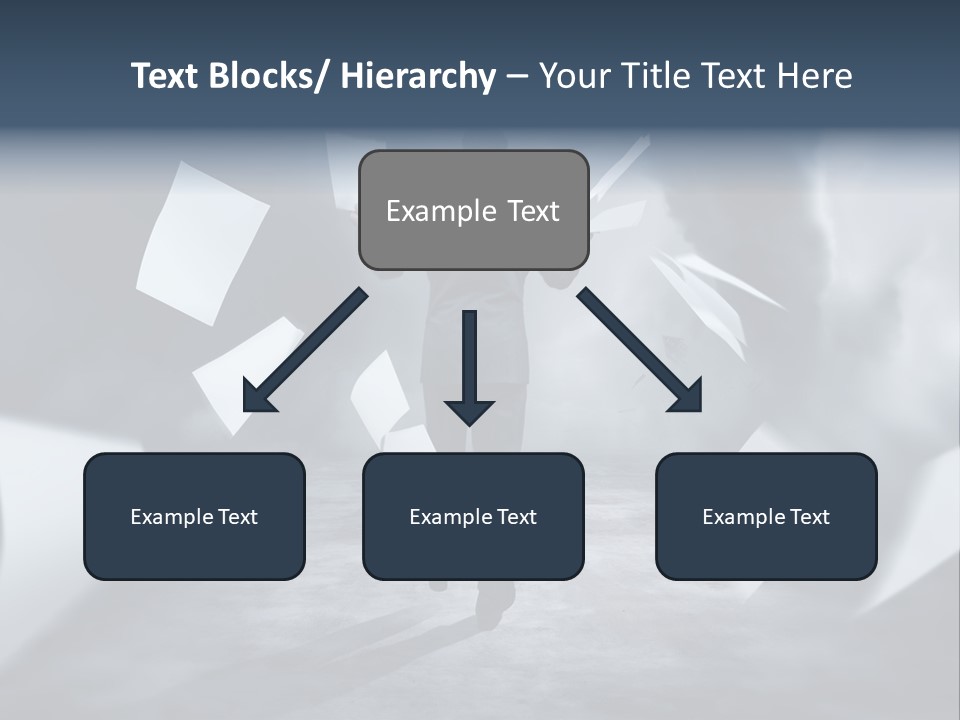 Text Blocks/ Hierarchy – Your Title Text Here

Example Text

Example Text

Example Text

Example Text